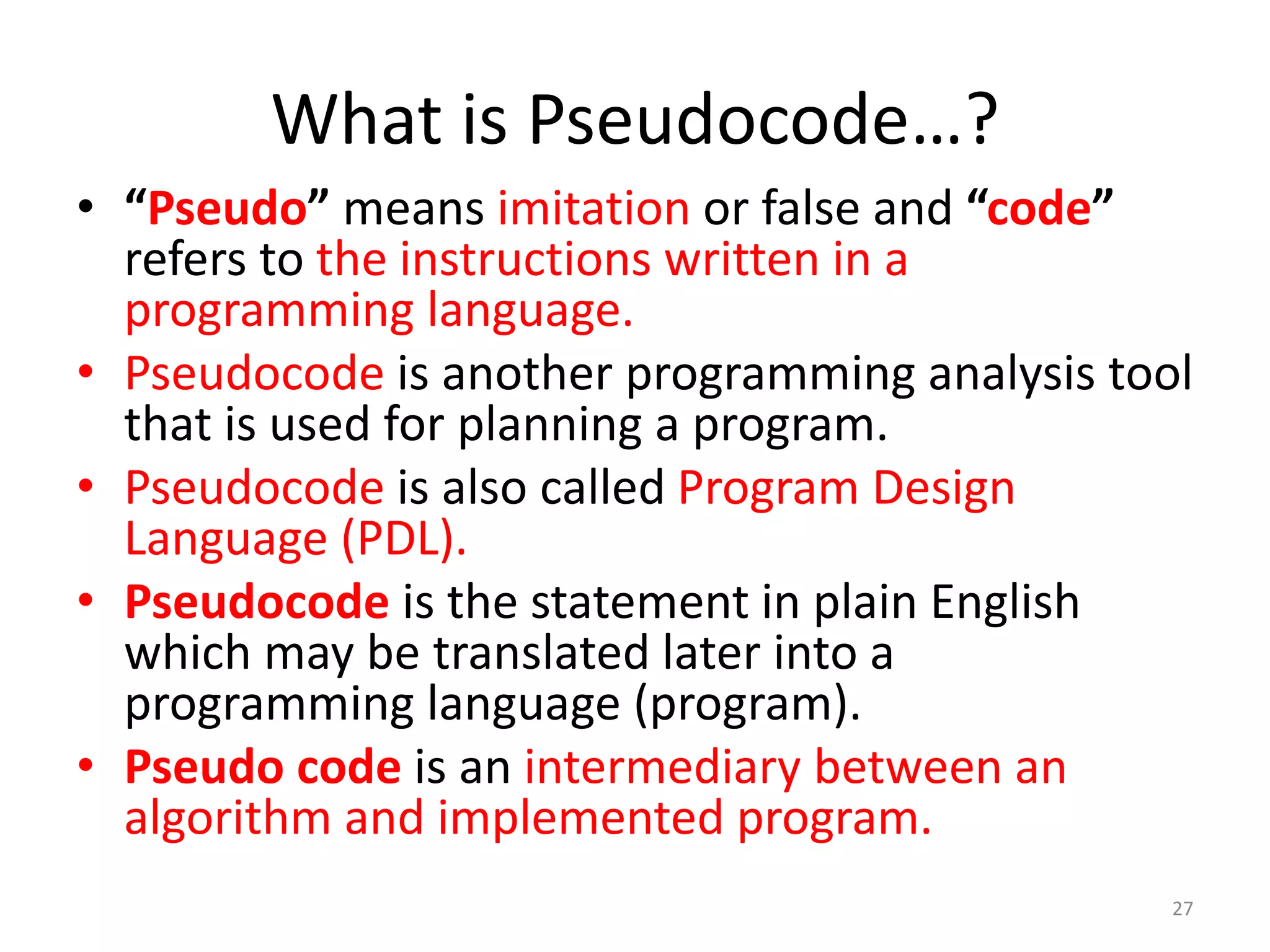 What is Pseudocode…?

• “Pseudo” means imitation or false and “code” refers to the instructions written in a programming language.
• Pseudocode is another programming analysis tool that is used for planning a program.
• Pseudocode is also called Program Design Language (PDL).
• Pseudocode is the statement in plain English which may be translated later into a programming language (program).
• Pseudo code is an intermediary between an algorithm and implemented program.

27